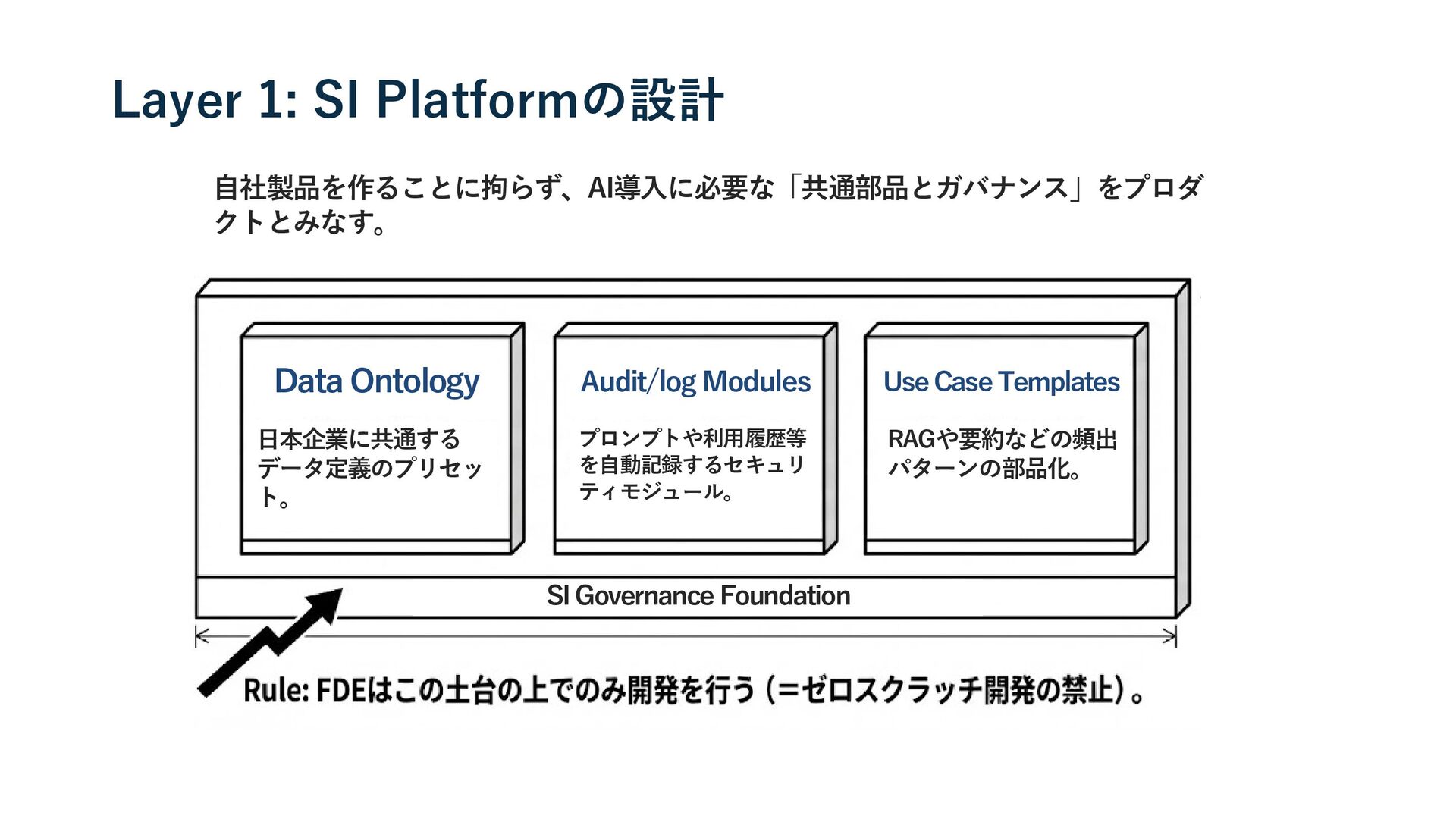 Layer 1: SI Platformの設計

自社製品を作ることに拘らず、AI導入に必要な「共通部品とガバナンス」をプロダクトとみなす。

Data Ontology

日本企業に共通するデータ定義のプリセット。

Audit/log Modules

プロンプトや利用履歴等を自動記録するセキュリティモジュール。

Use Case Templates

RAGや要約などの頻出パターンの部品化。

SI Governance Foundation

Rule: FDEはこの土台の上でのみ開発を行う（＝ゼロスクラッチ開発の禁止）。